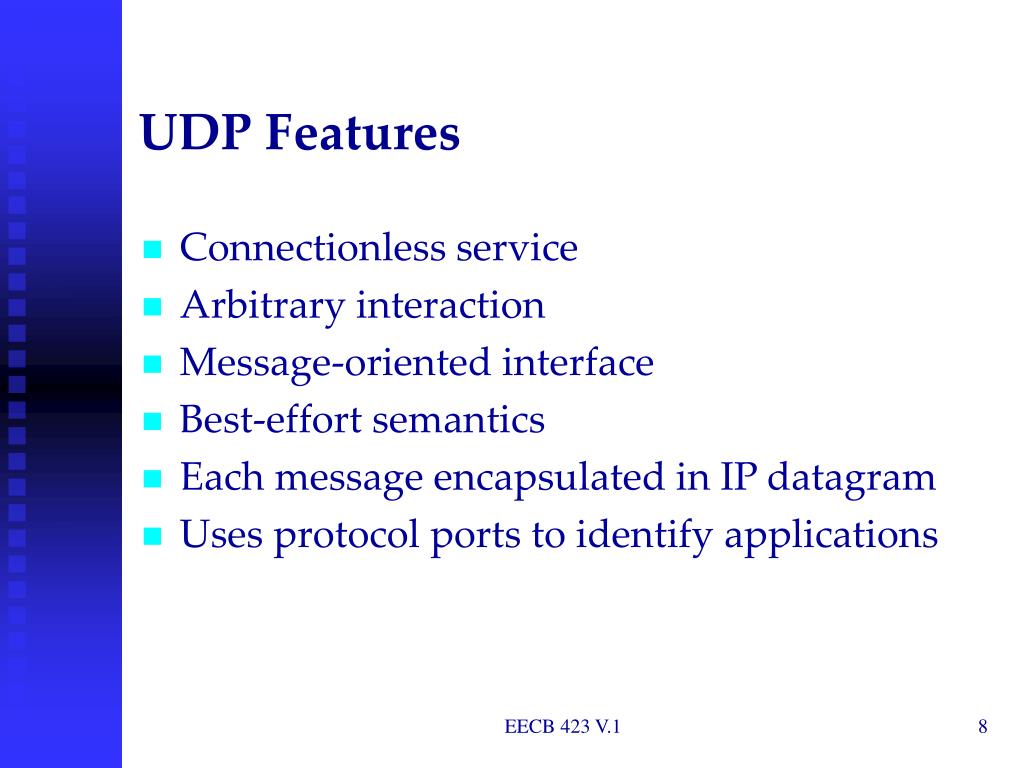 UDP Features

- Connectionless service
- Arbitrary interaction
- Message-oriented interface
- Best-effort semantics
- Each message encapsulated in IP datagram
- Uses protocol ports to identify applications

EECB 423 V.1

8